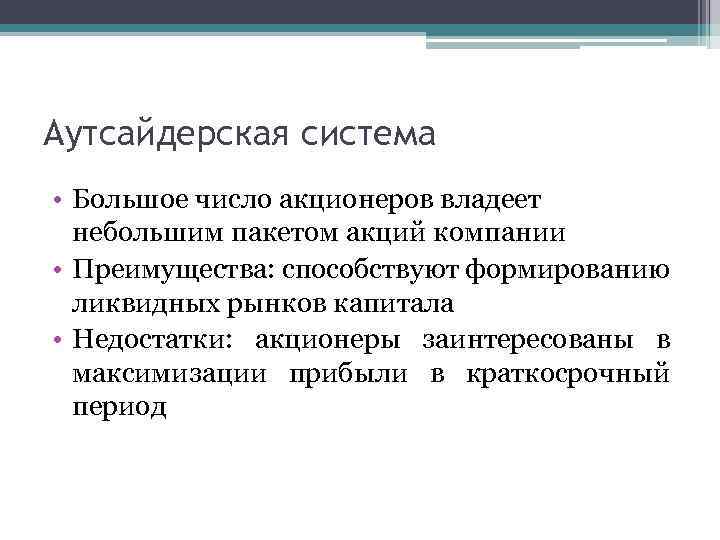 Аутсайдерская система

• Большое число акционеров владеет небольшим пакетом акций компании

• Преимущества: способствуют формированию ликвидных рынков капитала

• Недостатки: акционеры заинтересованы в максимизации прибыли в краткосрочный период